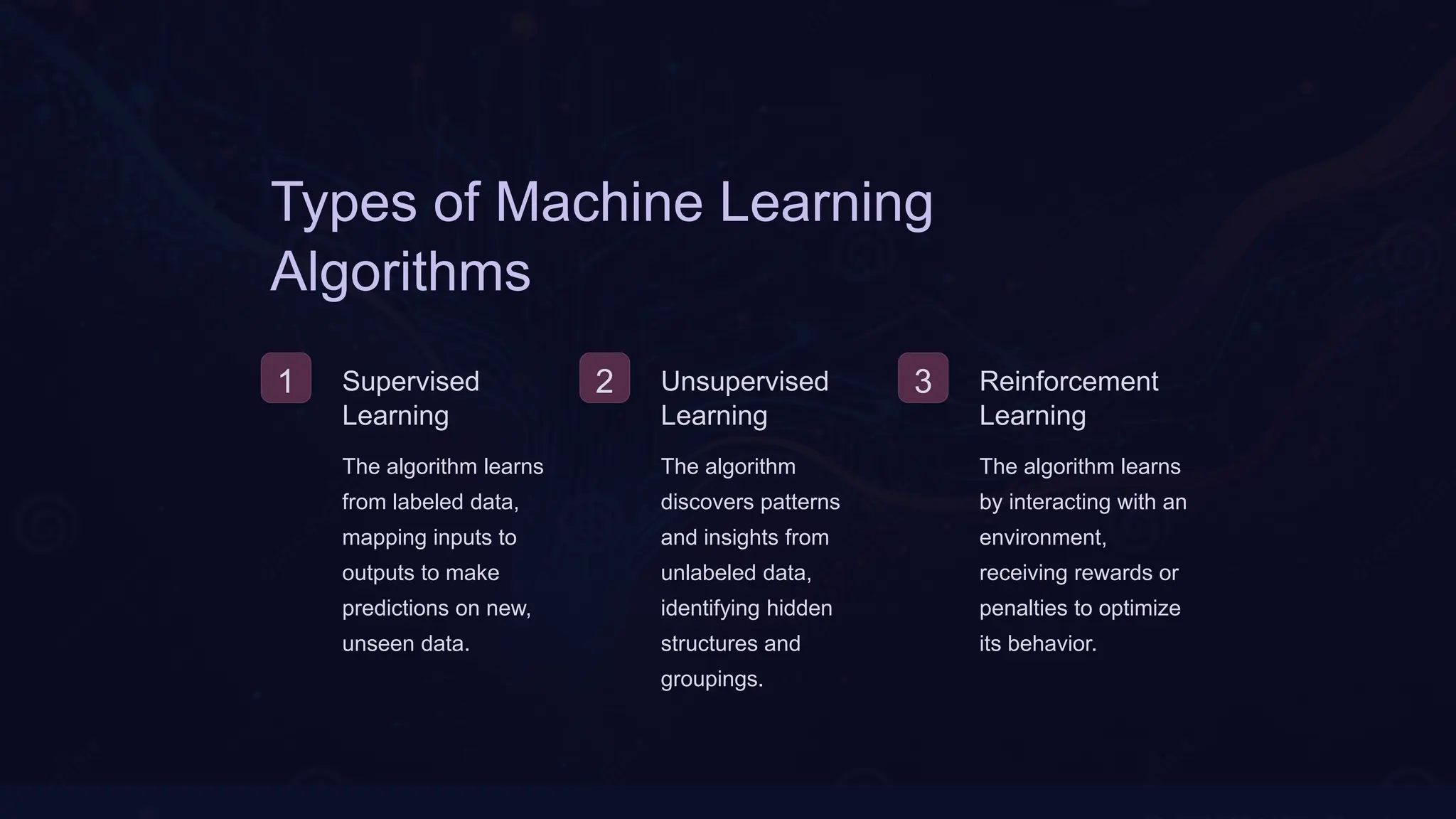 Types of Machine Learning Algorithms

1

Supervised Learning

The algorithm learns from labeled data, mapping inputs to outputs to make predictions on new, unseen data.

2

Unsupervised Learning

The algorithm discovers patterns and insights from unlabeled data, identifying hidden structures and groupings.

3

Reinforcement Learning

The algorithm learns by interacting with an environment, receiving rewards or penalties to optimize its behavior.